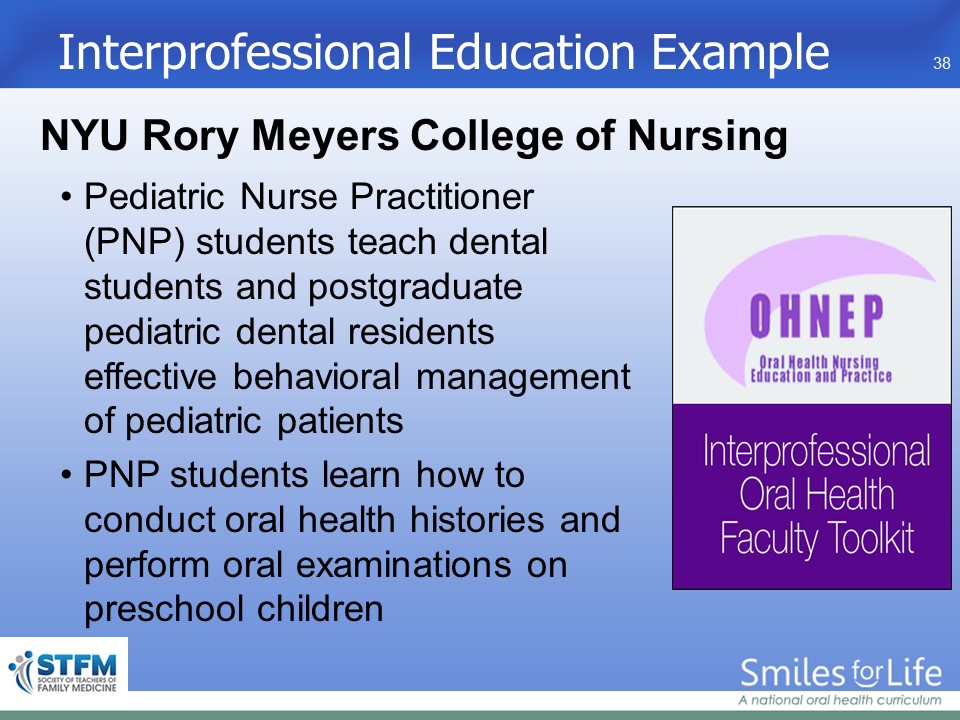 Interprofessional Education Example

38

NYU Rory Meyers College of Nursing

• Pediatric Nurse Practitioner (PNP) students teach dental students and postgraduate pediatric dental residents effective behavioral management of pediatric patients

• PNP students learn how to conduct oral health histories and perform oral examinations on preschool children

OHNEP

Oral Health Nursing Education and Practice

Interprofessional Oral Health Faculty Toolkit

STFM SOCIETY OF TEACHERS OF FAMILY MEDICINE

Smiles for Life

A national oral health curriculum